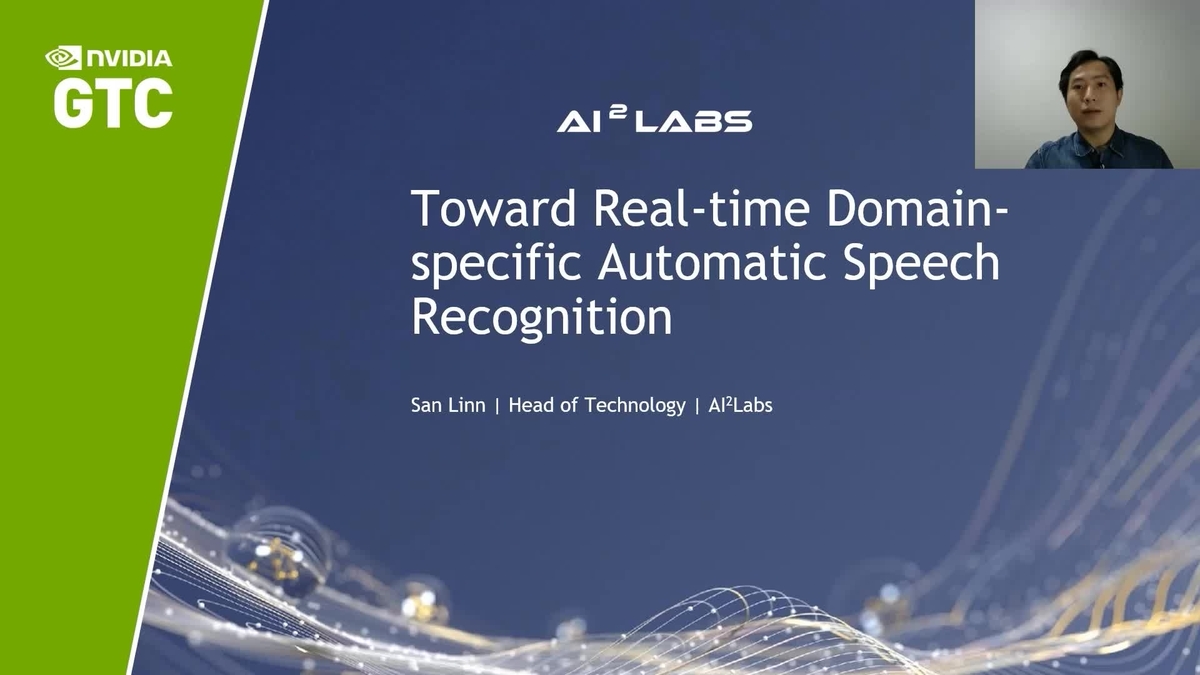 NVIDIA
GTC

AI$^2$ LABS

Toward Real-time Domain-specific Automatic Speech Recognition

San Linn | Head of Technology | AI$^2$Labs